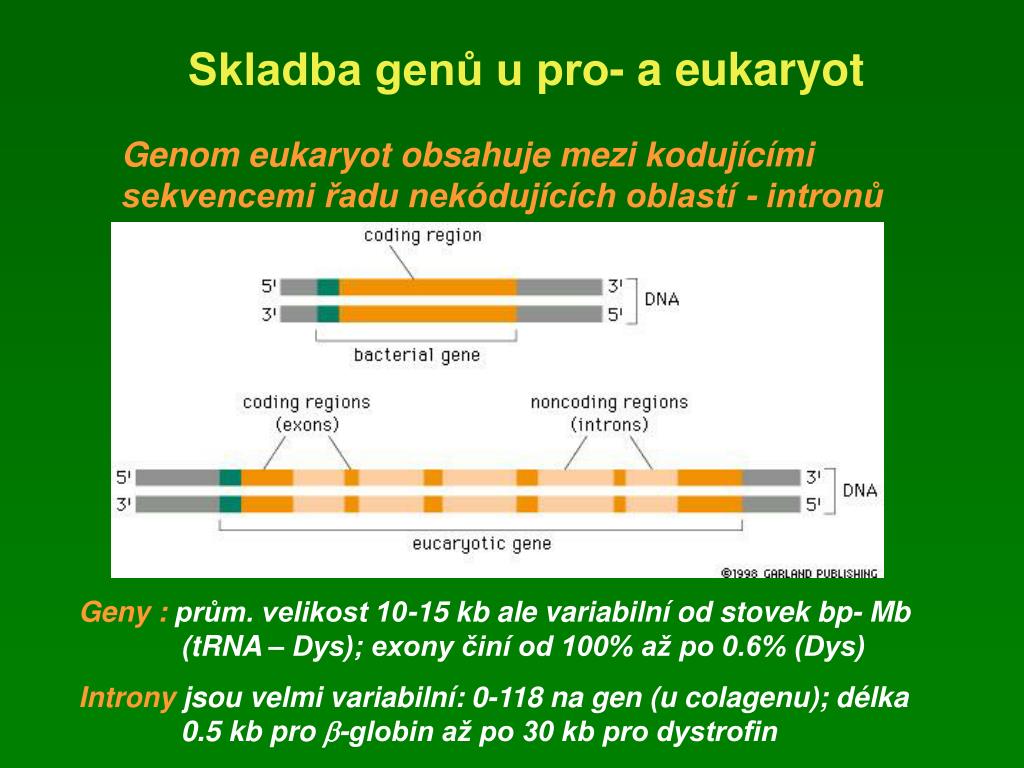 Skladba genů u pro- a eukaryot

Genom eukaryot obsahuje mezi kodujícími sekvencemi řadu nekódujících oblastí - intronů

coding region

5' 3'
3' 5'
DNA

bacterial gene

coding regions (exons)

noncoding regions (introns)

5' 3'
3' 5'
DNA

eucaryotic gene

©1998 GARLAND PUBLISHING

Geny : prům. velikost 10-15 kb ale variabilní od stovek bp- Mb (tRNA – Dys); exony činí od 100% až po 0.6% (Dys)

Introny jsou velmi variabilní: 0-118 na gen (u colagenu); délka 0.5 kb pro $\beta$-globin až po 30 kb pro dystrofin